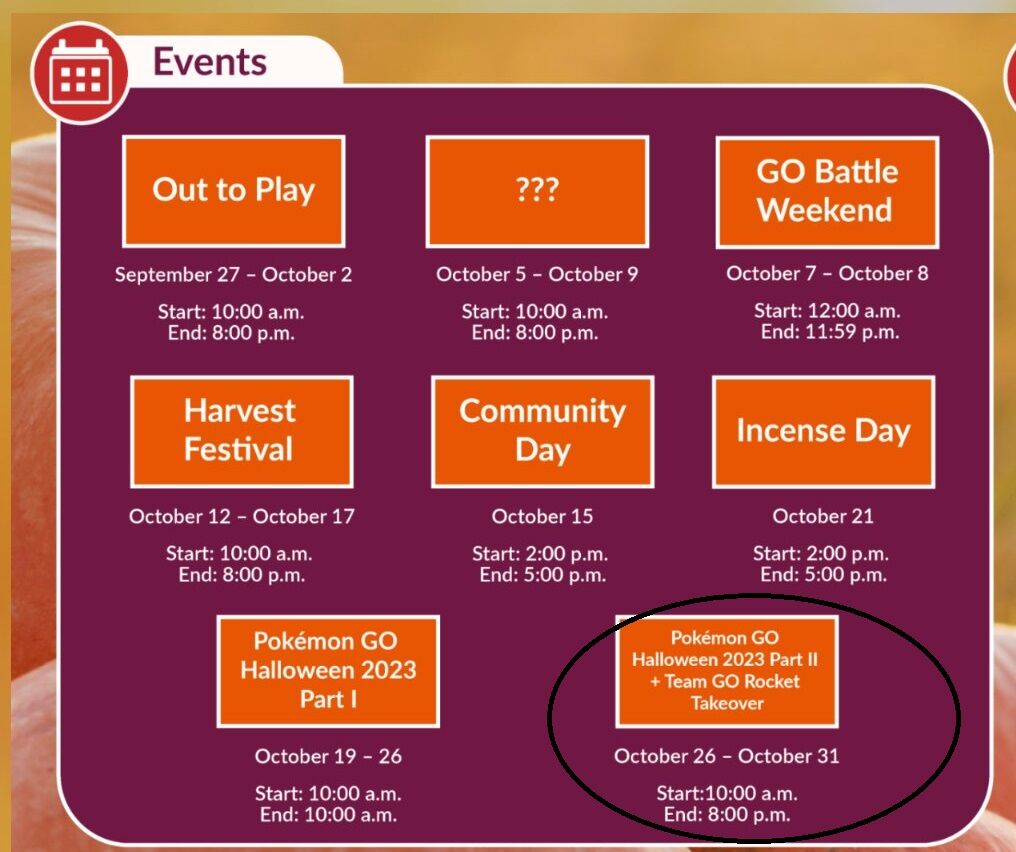 Events

Out to Play

September 27 – October 2

Start: 10:00 a.m.
End: 8:00 p.m.

???

October 5 – October 9

Start: 10:00 a.m.
End: 8:00 p.m.

GO Battle Weekend

October 7 – October 8

Start: 12:00 a.m.
End: 11:59 p.m.

Harvest Festival

October 12 – October 17

Start: 10:00 a.m.
End: 8:00 p.m.

Community Day

October 15

Start: 2:00 p.m.
End: 5:00 p.m.

Incense Day

October 21

Start: 2:00 p.m.
End: 5:00 p.m.

Pokémon GO Halloween 2023 Part I

October 19 – 26

Start: 10:00 a.m.
End: 10:00 a.m.

Pokémon GO Halloween 2023 Part II + Team GO Rocket Takeover

October 26 – October 31

Start:10:00 a.m.
End: 8:00 p.m.